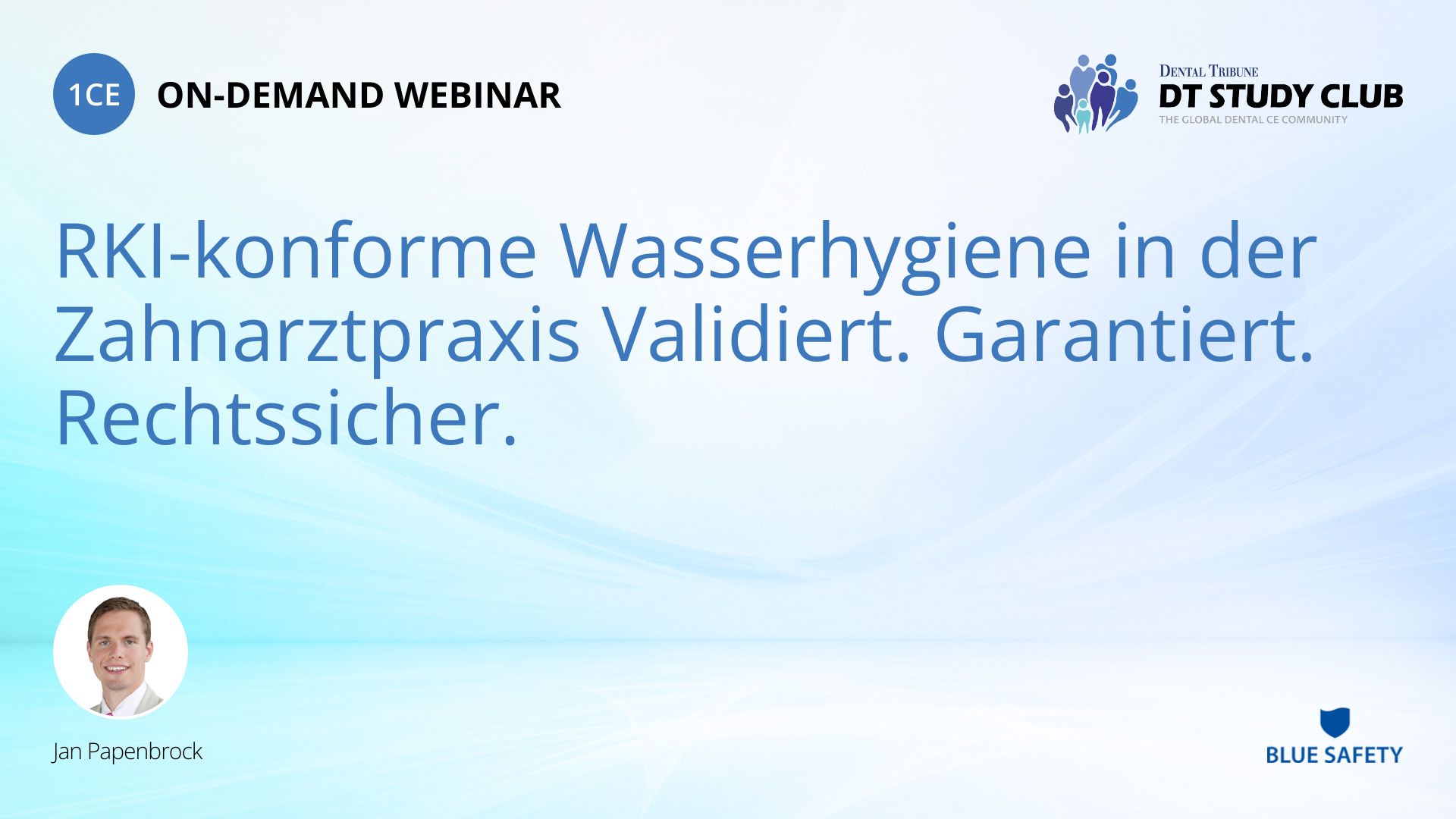 1CE ON-DEMAND WEBINAR

DENTAL TRIBUNE
DT STUDY CLUB
THE GLOBAL DENTAL CE COMMUNITY

RKI-konforme Wasserhygiene in der Zahnarztpraxis Validiert. Garantiert. Rechtssicher.

Jan Papenbrock

BLUE SAFETY